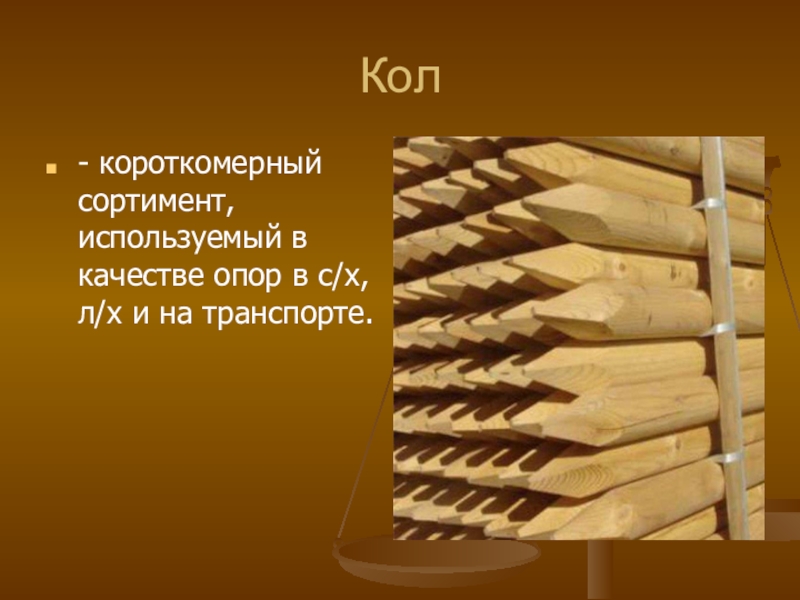 Кол

- короткомерный сортимент, используемый в качестве опор в с/х, л/х и на транспорте.